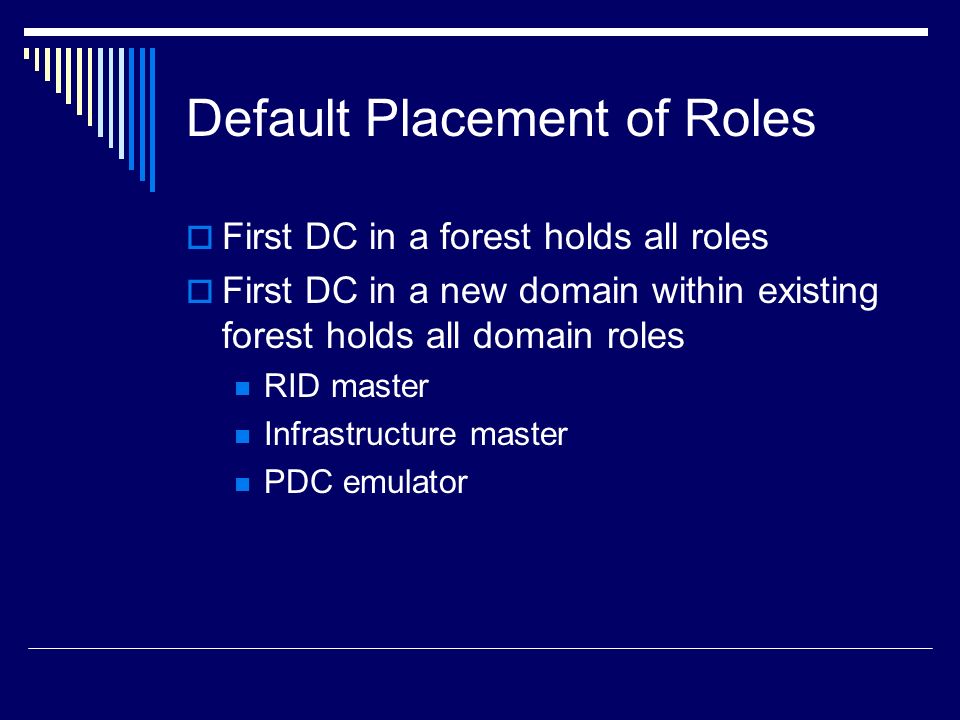 Default Placement of Roles

First DC in a forest holds all roles

First DC in a new domain within existing forest holds all domain roles

RID master

Infrastructure master

PDC emulator